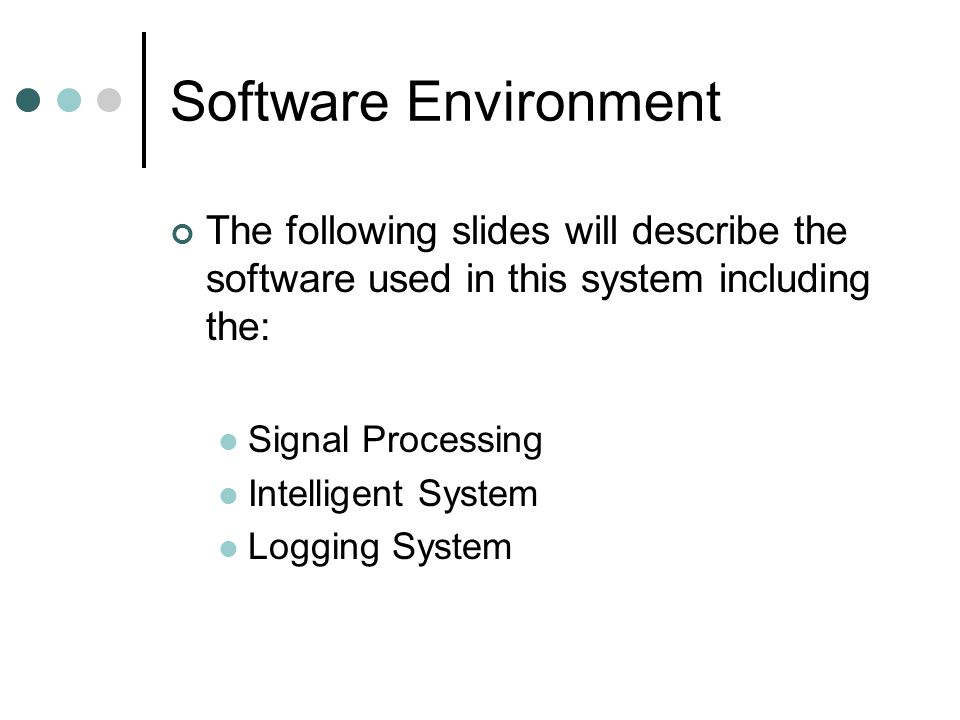 Software Environment

The following slides will describe the software used in this system including the:

Signal Processing
Intelligent System
Logging System